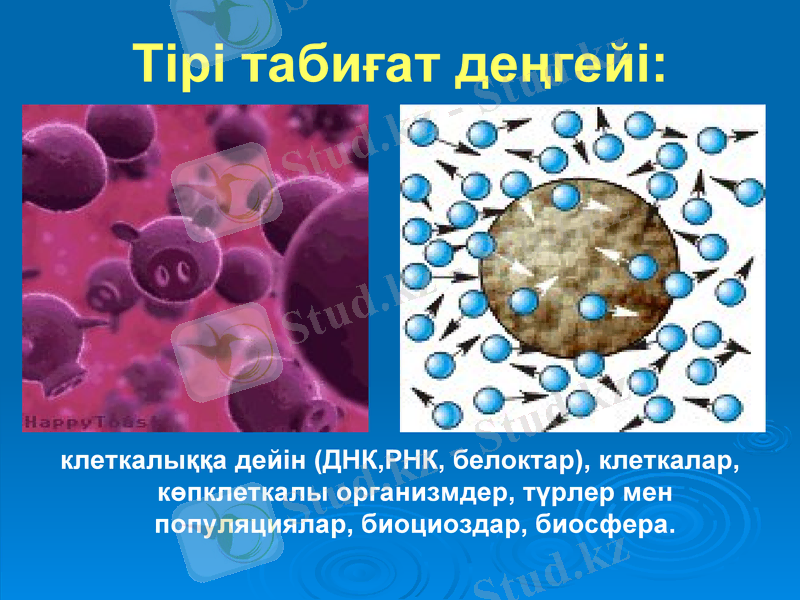 Тірі табиғат деңгейі:

HappyToast

клеткалыққа дейін (ДНК,РНК, белоктар), клеткалар, көпклеткалы организмдер, түрлер мен популяциялар, биоциоздар, биосфера.

Stud.kz